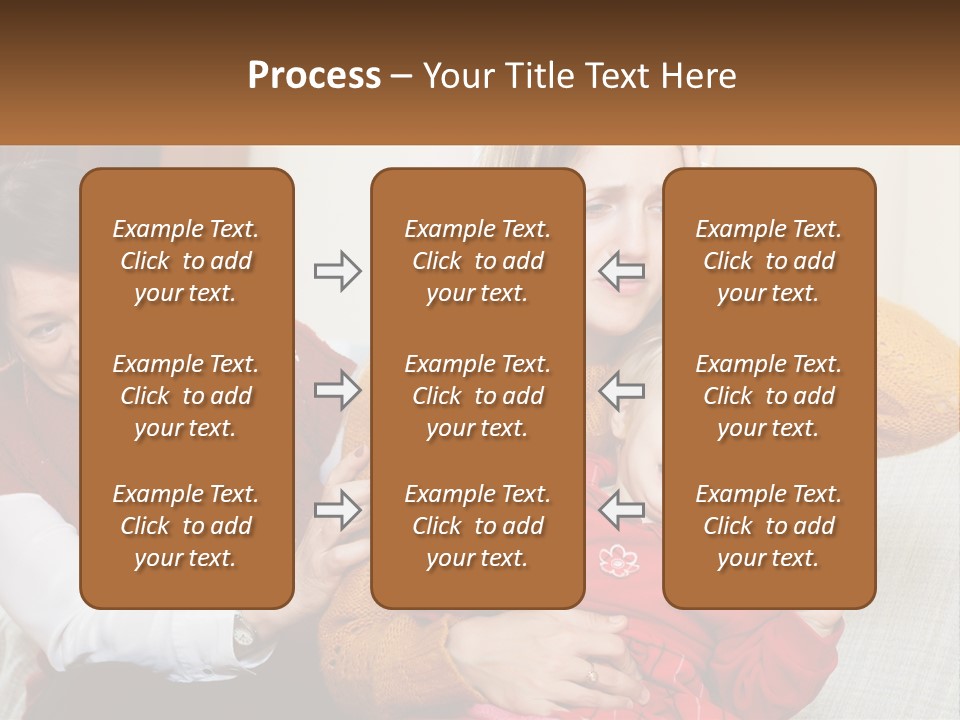 Process – Your Title Text Here

Example Text. Click to add your text.

Example Text. Click to add your text.

Example Text. Click to add your text.

Example Text. Click to add your text.

Example Text. Click to add your text.

Example Text. Click to add your text.

Example Text. Click to add your text.

Example Text. Click to add your text.

Example Text. Click to add your text.